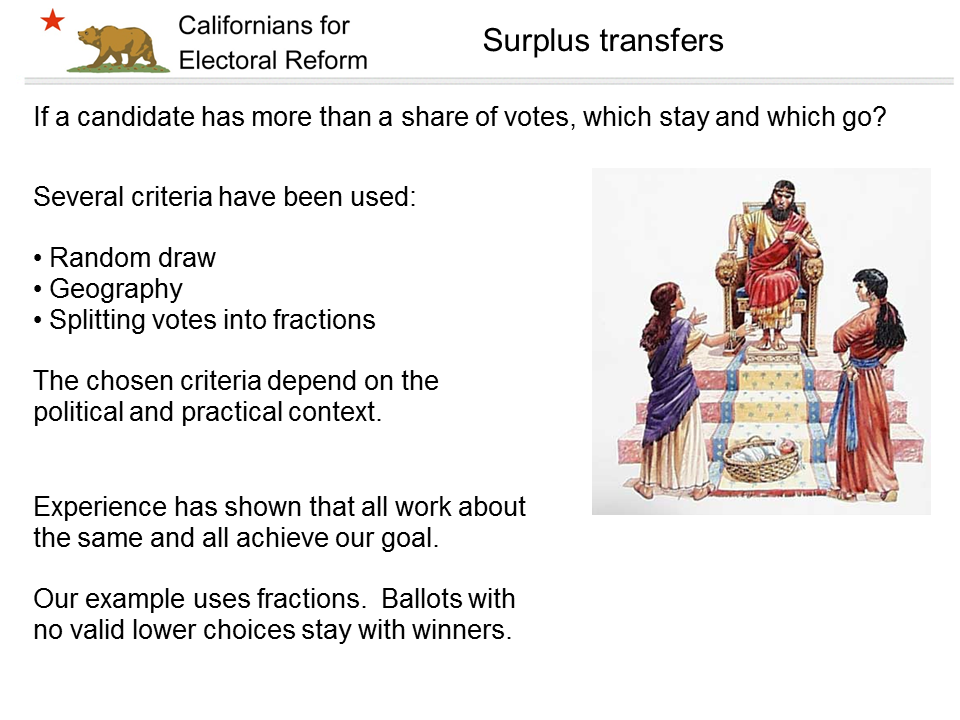 Californians for Electoral Reform

Surplus transfers

If a candidate has more than a share of votes, which stay and which go?

Several criteria have been used:

• Random draw
• Geography
• Splitting votes into fractions

The chosen criteria depend on the political and practical context.

Experience has shown that all work about the same and all achieve our goal.

Our example uses fractions. Ballots with no valid lower choices stay with winners.